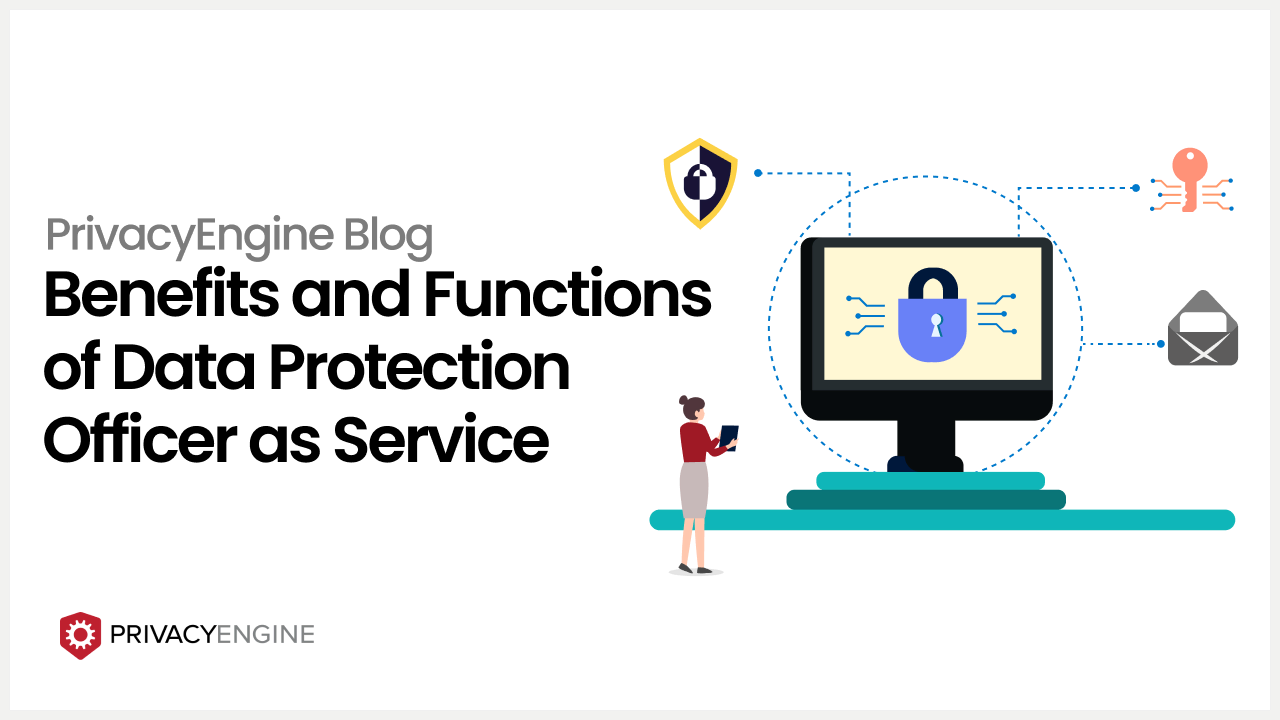 PrivacyEngine Blog

Benefits and Functions of Data Protection Officer as Service

PRIVACYENGINE